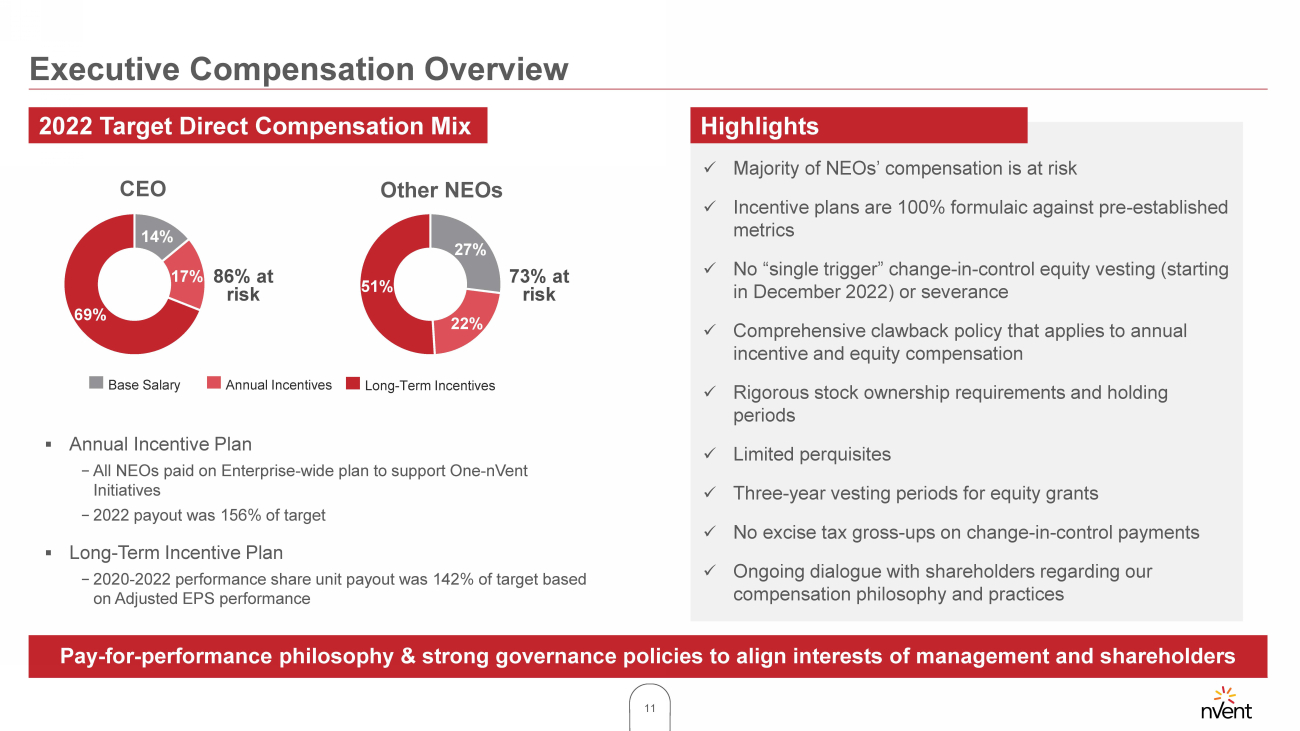 Executive Compensation Overview

2022 Target Direct Compensation Mix

CEO

14%

17%

69%

86% at risk

Other NEOs

27%

22%

51%

73% at risk

Base Salary  Annual Incentives  Long-Term Incentives

▪ Annual Incentive Plan

− All NEOs paid on Enterprise-wide plan to support One-nVent Initiatives

− 2022 payout was 156% of target

▪ Long-Term Incentive Plan

− 2020-2022 performance share unit payout was 142% of target based on Adjusted EPS performance

Highlights

✓ Majority of NEOs' compensation is at risk

✓ Incentive plans are 100% formulaic against pre-established metrics

✓ No "single trigger" change-in-control equity vesting (starting in December 2022) or severance

✓ Comprehensive clawback policy that applies to annual incentive and equity compensation

✓ Rigorous stock ownership requirements and holding periods

✓ Limited perquisites

✓ Three-year vesting periods for equity grants

✓ No excise tax gross-ups on change-in-control payments

✓ Ongoing dialogue with shareholders regarding our compensation philosophy and practices

Pay-for-performance philosophy & strong governance policies to align interests of management and shareholders

11

nVent